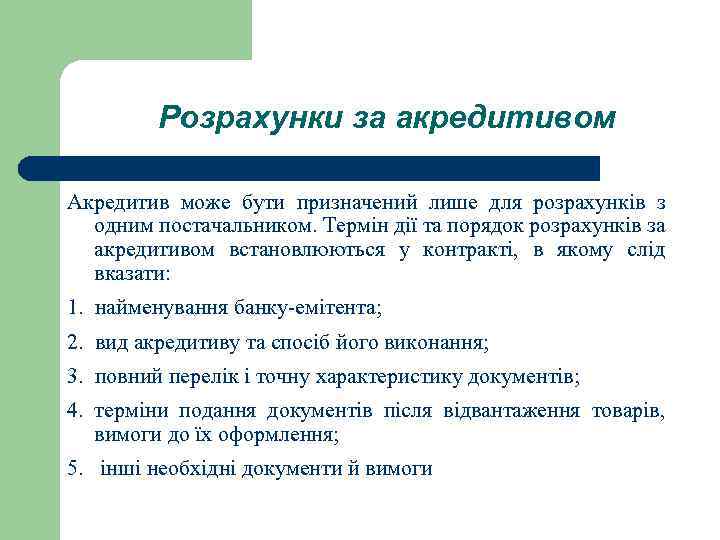 Розрахунки за акредитивом

Акредитив може бути призначений лише для розрахунків з одним постачальником. Термін дії та порядок розрахунків за акредитивом встановлюються у контракті, в якому слід вказати:

1. найменування банку-емітента;

2. вид акредитиву та спосіб його виконання;

3. повний перелік і точну характеристику документів;

4. терміни подання документів після відвантаження товарів, вимоги до їх оформлення;

5. інші необхідні документи й вимоги